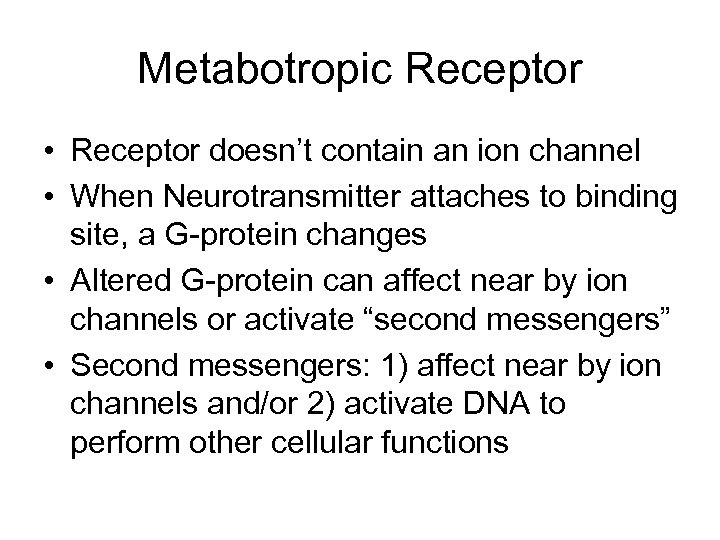 Metabotropic Receptor

• Receptor doesn’t contain an ion channel
• When Neurotransmitter attaches to binding site, a G-protein changes
• Altered G-protein can affect near by ion channels or activate “second messengers”
• Second messengers: 1) affect near by ion channels and/or 2) activate DNA to perform other cellular functions